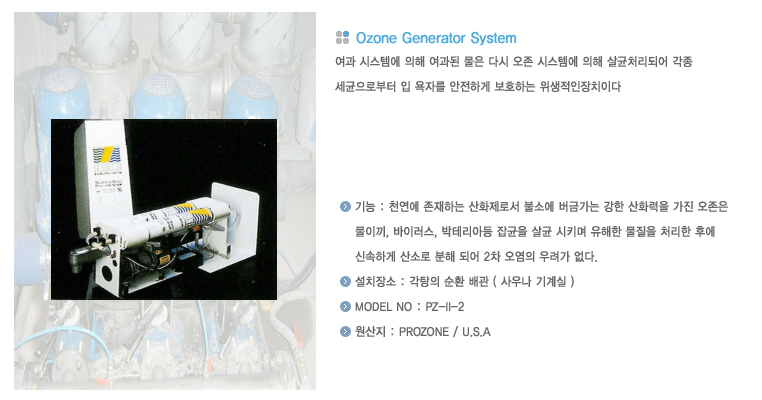 Ozone Generator System

여과 시스템에 의해 여과된 물은 다시 오존 시스템에 의해 살균처리되어 각종 세균으로부터 입 욕자를 안전하게 보호하는 위생적인장치이다

기능 : 천연에 존재하는 산화제로서 불소에 버금가는 강한 산화력을 가진 오존은 물이끼, 바이러스, 박테리아등 잡균을 살균 시키며 유해한 물질을 처리한 후에 신속하게 산소로 분해 되어 2차 오염의 우려가 없다.

설치장소 : 각탕의 순환 배관 ( 사우나 기계실 )

MODEL NO : PZ-II-2

원산지 : PROZONE / U.S.A